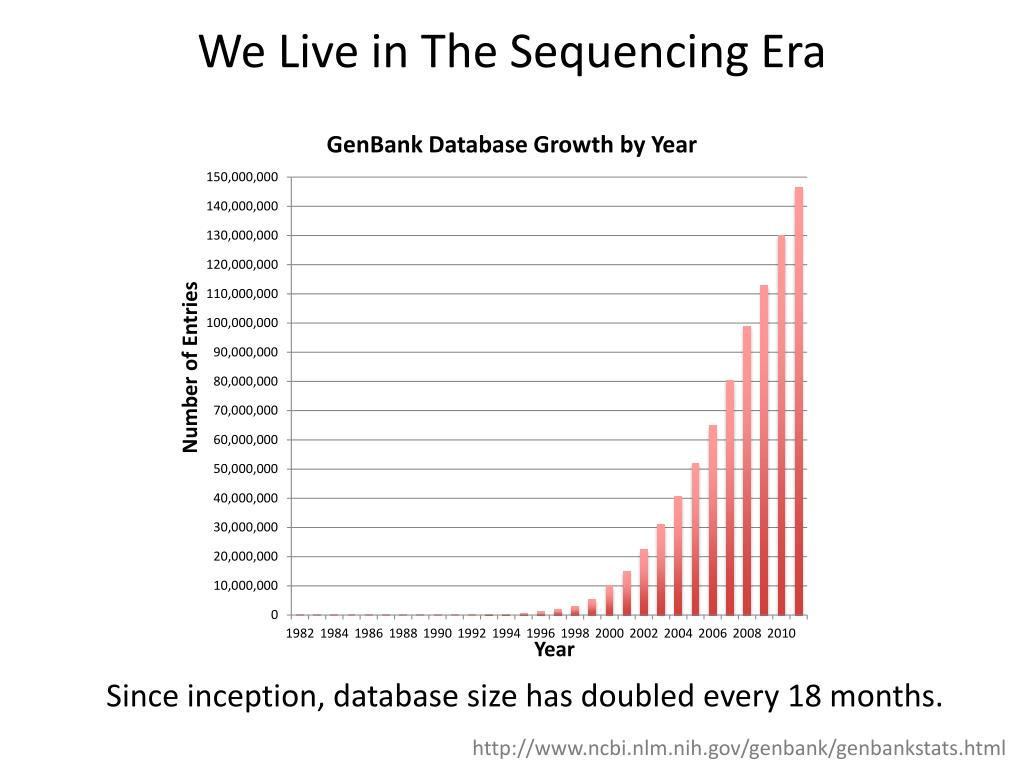 We Live in The Sequencing Era

GenBank Database Growth by Year

Number of Entries

150,000,000
140,000,000
130,000,000
120,000,000
110,000,000
100,000,000
90,000,000
80,000,000
70,000,000
60,000,000
50,000,000
40,000,000
30,000,000
20,000,000
10,000,000
0

1982 1984 1986 1988 1990 1992 1994 1996 1998 2000 2002 2004 2006 2008 2010

Year

Since inception, database size has doubled every 18 months.

http://www.ncbi.nlm.nih.gov/genbank/genbankstats.html